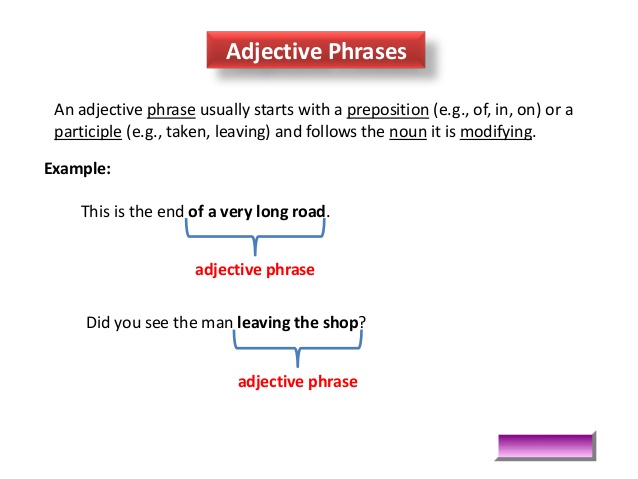 Adjective Phrases

An adjective phrase usually starts with a preposition (e.g., of, in, on) or a participle (e.g., taken, leaving) and follows the noun it is modifying.

Example:

This is the end of a very long road.

adjective phrase

Did you see the man leaving the shop?

adjective phrase